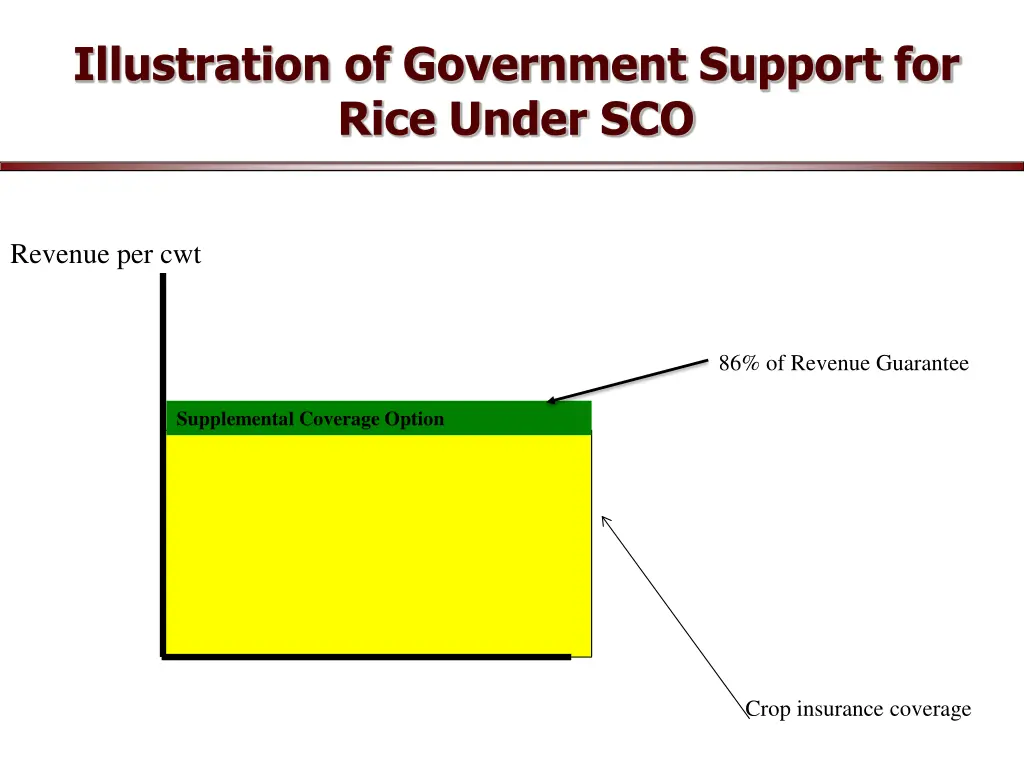 Illustration of Government Support for Rice Under SCO

Revenue per cwt

86% of Revenue Guarantee

Supplemental Coverage Option

Crop insurance coverage